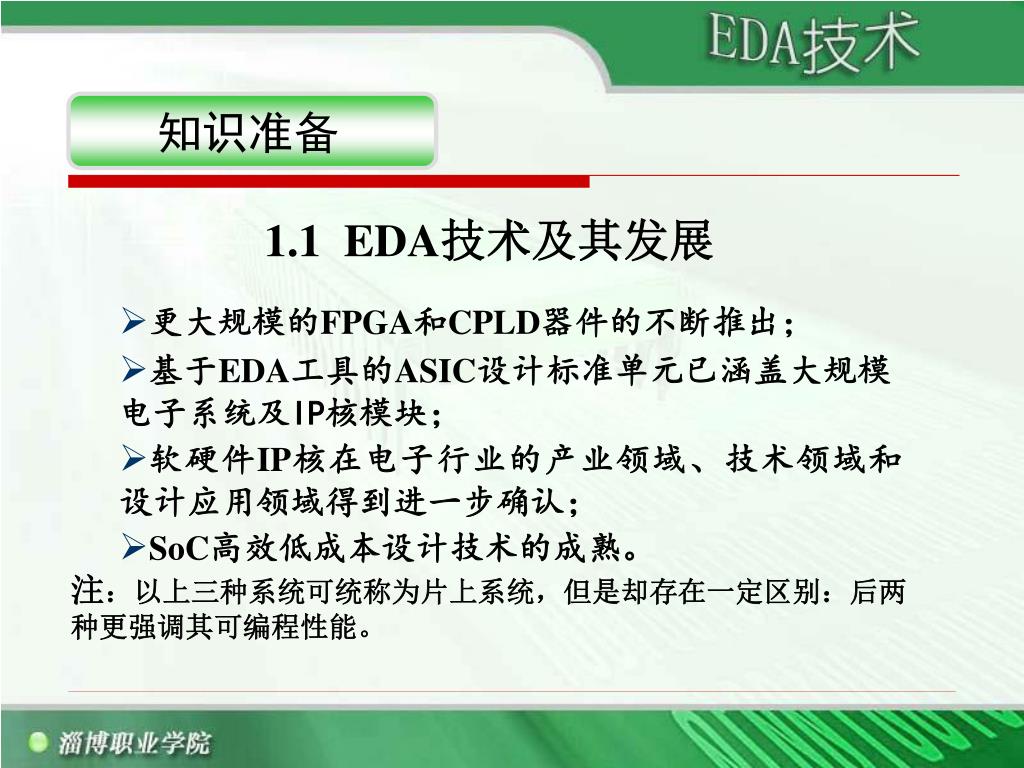 EDA技术

知识准备

1.1 EDA技术及其发展

➢更大规模的FPGA和CPLD器件的不断推出；

➢基于EDA工具的ASIC设计标准单元已涵盖大规模电子系统及IP核模块；

➢软硬件IP核在电子行业的产业领域、技术领域和设计应用领域得到进一步确认；

➢SoC高效低成本设计技术的成熟。

注：以上三种系统可统称为片上系统，但是却存在一定区别：后两种更强调其可编程性能。

淄博职业学院